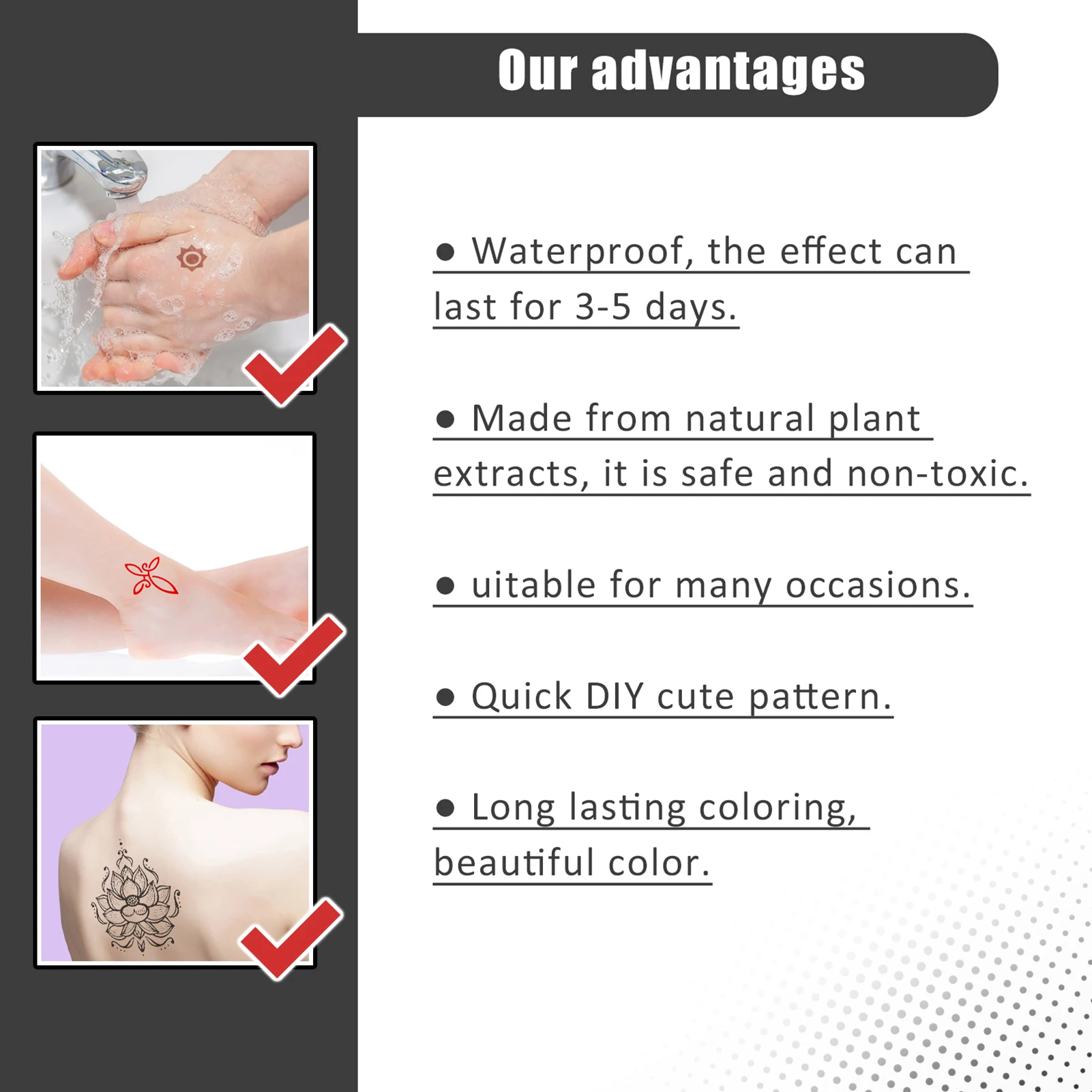 Our advantages

● Waterproof, the effect can last for 3-5 days.

● Made from natural plant extracts, it is safe and non-toxic.

● uitable for many occasions.

● Quick DIY cute pattern.

● Long lasting coloring, beautiful color.